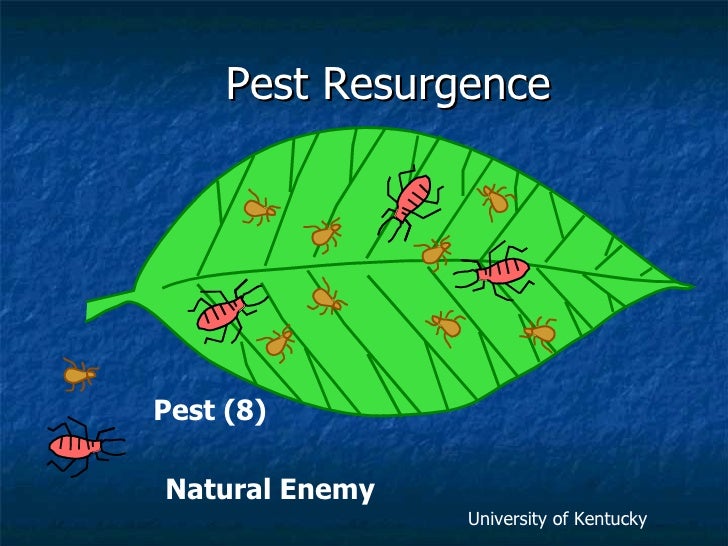 Pest Resurgence

Pest (8)

Natural Enemy

University of Kentucky